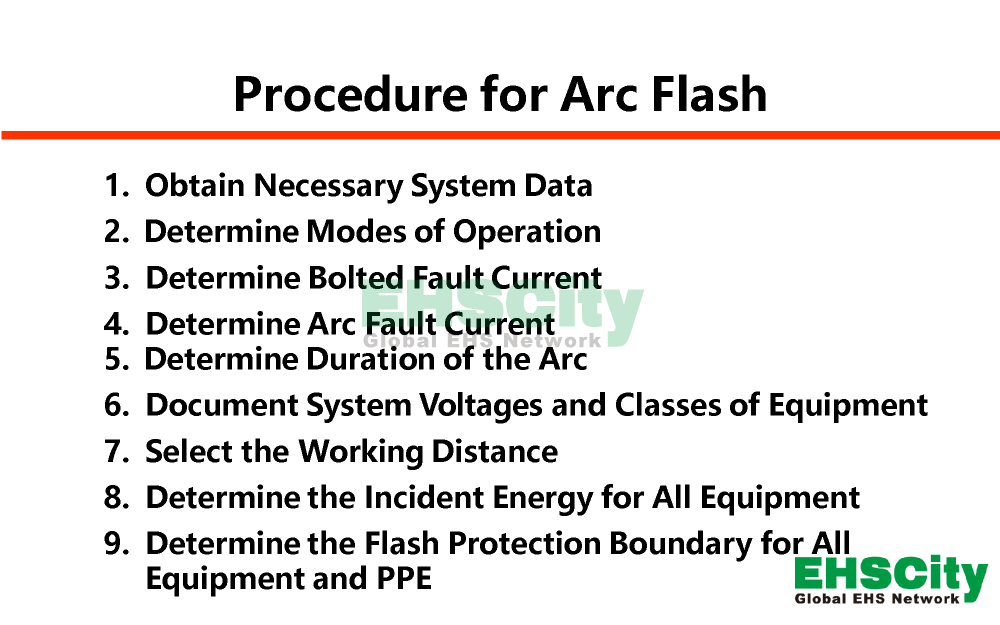 Procedure for Arc Flash

1. Obtain Necessary System Data
2. Determine Modes of Operation
3. Determine Bolted Fault Current
4. Determine Arc Fault Current
5. Determine Duration of the Arc
6. Document System Voltages and Classes of Equipment
7. Select the Working Distance
8. Determine the Incident Energy for All Equipment
9. Determine the Flash Protection Boundary for All Equipment and PPE

EHSCity
Global EHS Network

EHSCity
Global EHS Network